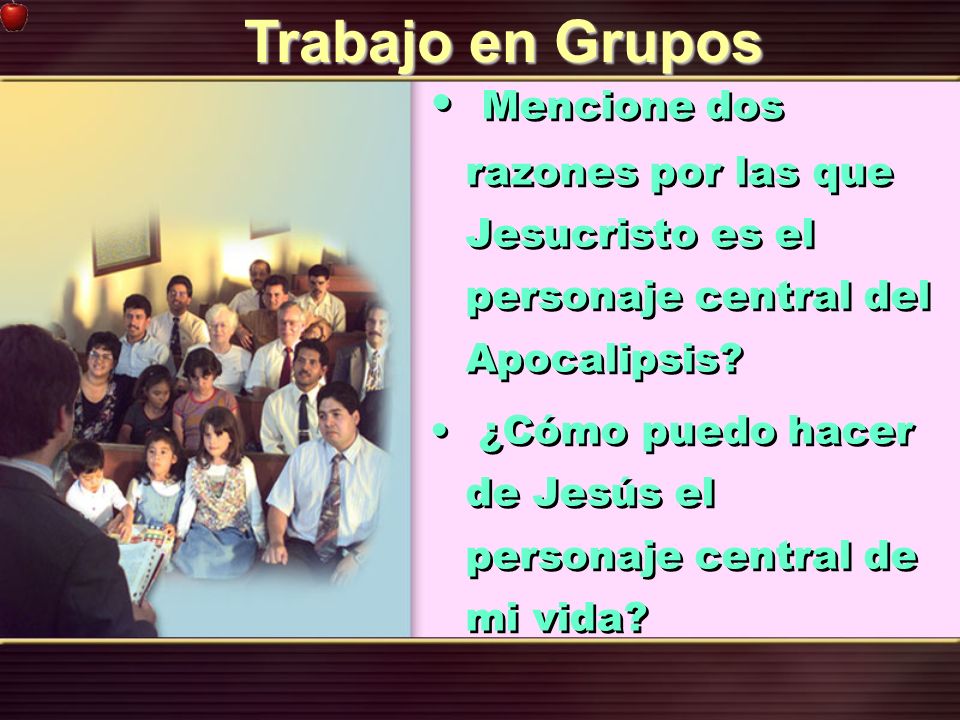 Trabajo en Grupos

• Mencione dos razones por las que Jesucristo es el personaje central del Apocalipsis?

• ¿Cómo puedo hacer de Jesús el personaje central de mi vida?